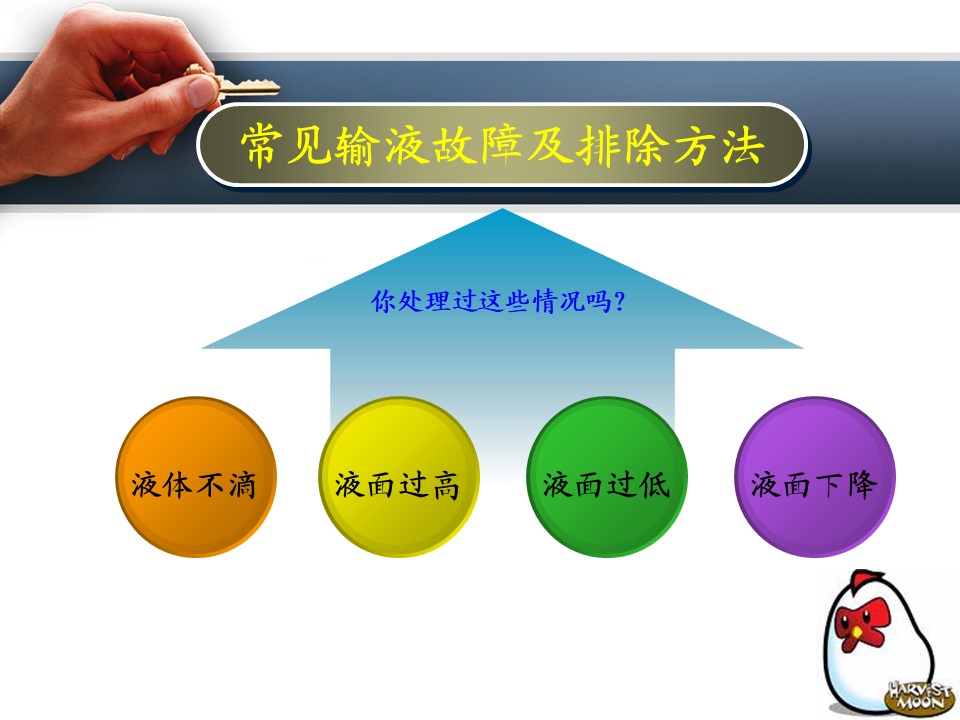 常见输液故障及排除方法

你处理过这些情况吗?

液体不滴

液面过高

液面过低

液面下降

HARVEST MOON